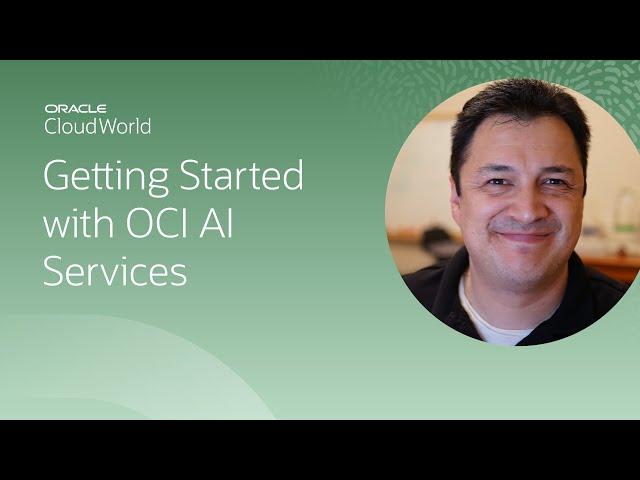 ORACLE
CloudWorld

Getting Started with OCI AI Services